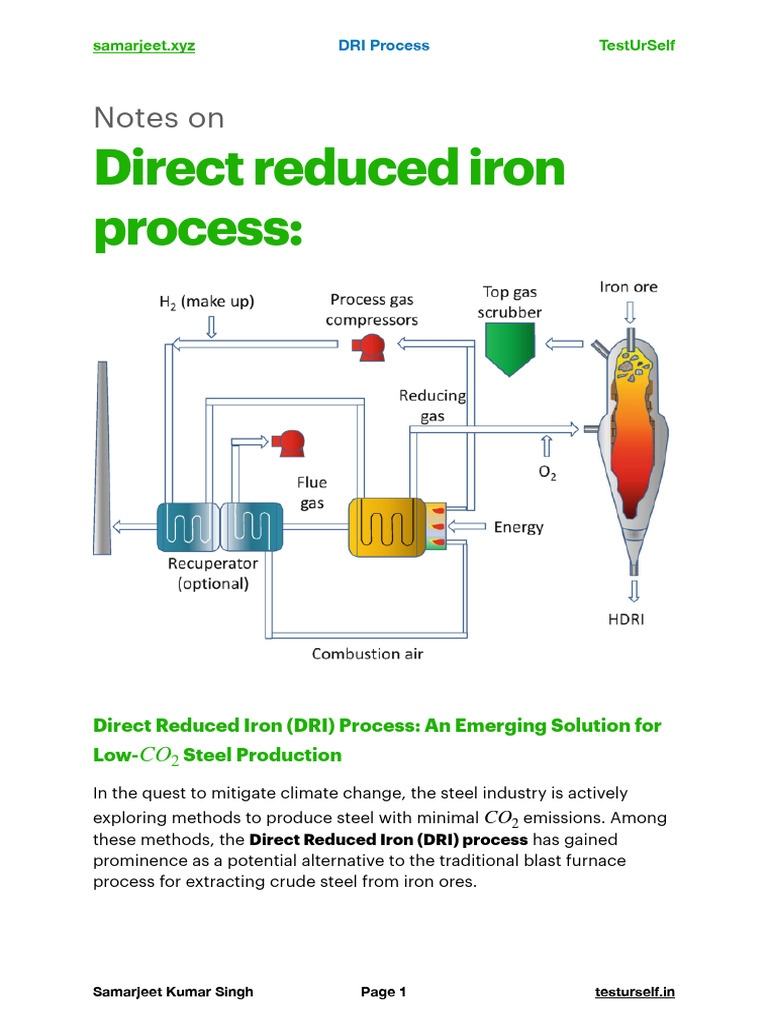 samarjeet.xyz DRI Process TestUrSelf

Notes on

Direct reduced iron process:

$H_2$ (make up)
Process gas compressors
Top gas scrubber
Iron ore
Reducing gas
$O_2$
Flue gas
Energy
Recuperator (optional)
HDRI
Combustion air

Direct Reduced Iron (DRI) Process: An Emerging Solution for Low-$CO_2$ Steel Production

In the quest to mitigate climate change, the steel industry is actively exploring methods to produce steel with minimal $CO_2$ emissions. Among these methods, the Direct Reduced Iron (DRI) process has gained prominence as a potential alternative to the traditional blast furnace process for extracting crude steel from iron ores.

Samarjeet Kumar Singh Page 1 testurself.in